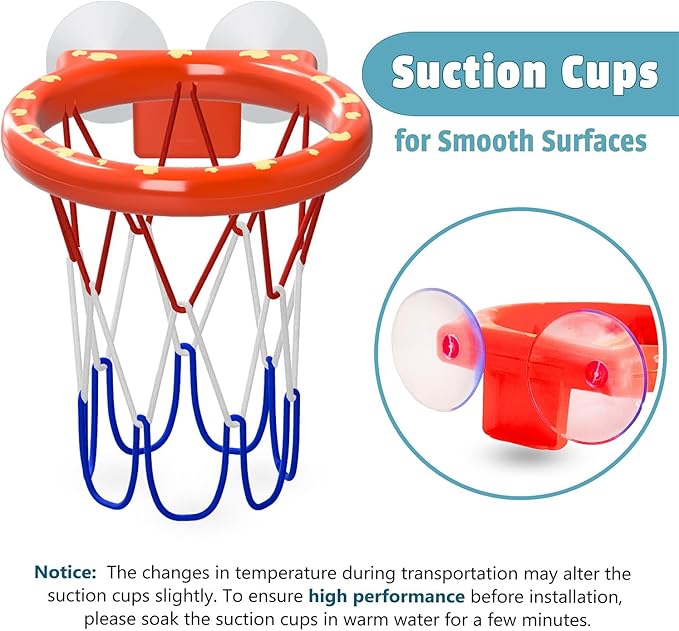 Suction Cups

for Smooth Surfaces

Notice: The changes in temperature during transportation may alter the suction cups slightly. To ensure high performance before installation, please soak the suction cups in warm water for a few minutes.